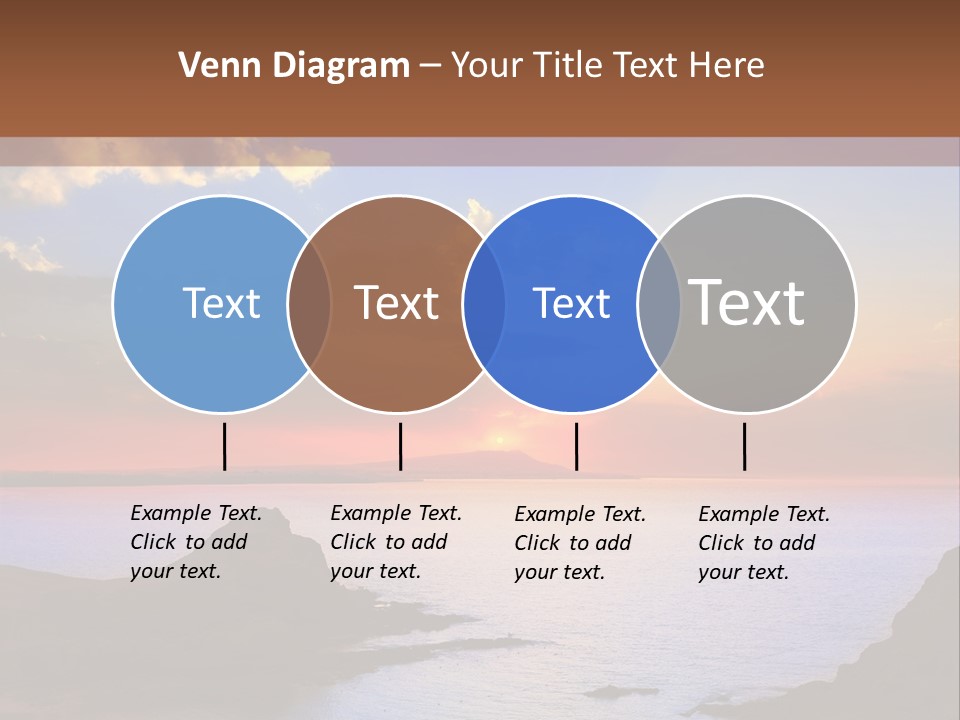 Venn Diagram – Your Title Text Here

Text

Text

Text

Text

Example Text. Click to add your text.

Example Text. Click to add your text.

Example Text. Click to add your text.

Example Text. Click to add your text.